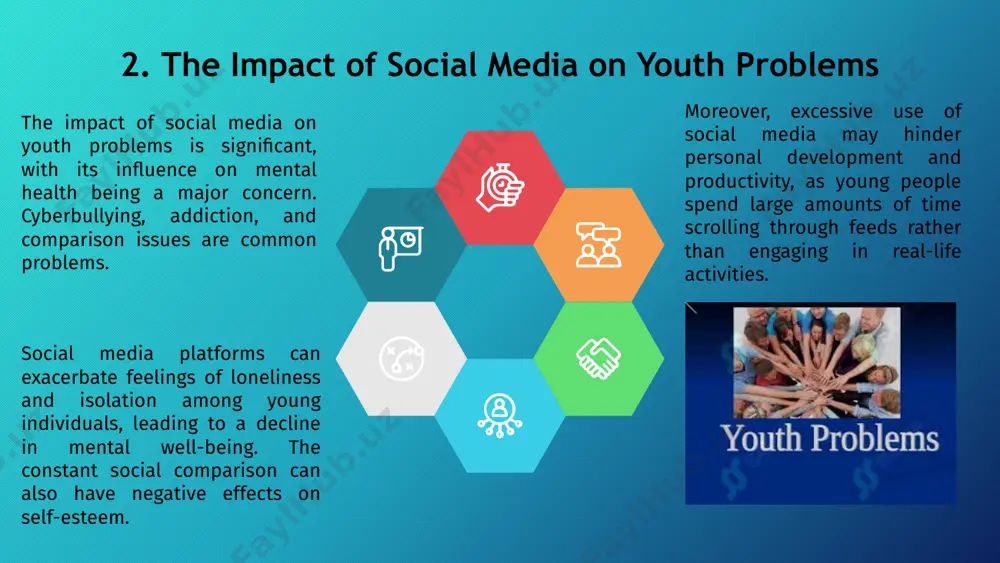 2. The Impact of Social Media on Youth Problems

The impact of social media on youth problems is significant, with its influence on mental health being a major concern. Cyberbullying, addiction, and comparison issues are common problems.

Social media platforms can exacerbate feelings of loneliness and isolation among young individuals, leading to a decline in mental well-being. The constant social comparison can also have negative effects on self-esteem.

Moreover, excessive use of social media may hinder personal development and productivity, as young people spend large amounts of time scrolling through feeds rather than engaging in real-life activities.

Youth Problems

FaylHub.uz